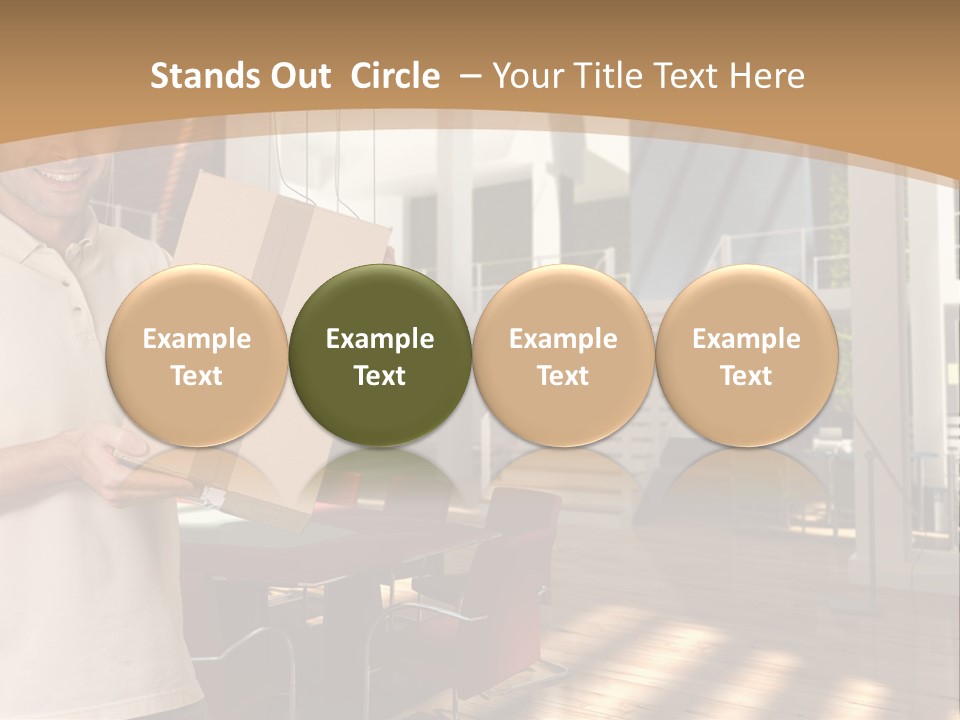 Stands Out Circle – Your Title Text Here

Example Text

Example Text

Example Text

Example Text